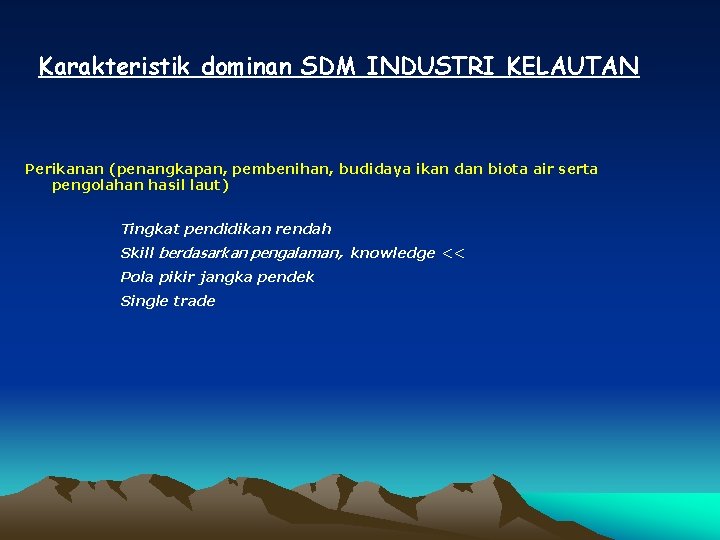 Karakteristik dominan SDM INDUSTRI KELAUTAN

Perikanan (penangkapan, pembenihan, budidaya ikan dan biota air serta pengolahan hasil laut)

Tingkat pendidikan rendah
Skill berdasarkan pengalaman, knowledge <<
Pola pikir jangka pendek
Single trade